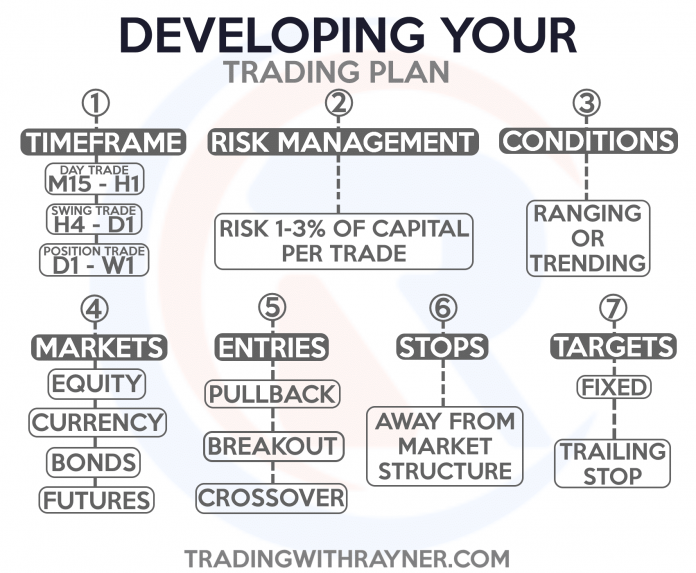 DEVELOPING YOUR
TRADING PLAN

1
TIMEFRAME
DAY TRADE
M15 - H1
SWING TRADE
H4 - D1
POSITION TRADE
D1 - W1

2
RISK MANAGEMENT
RISK 1-3% OF CAPITAL PER TRADE

3
CONDITIONS
RANGING OR TRENDING

4
MARKETS
EQUITY
CURRENCY
BONDS
FUTURES

5
ENTRIES
PULLBACK
BREAKOUT
CROSSOVER

6
STOPS
AWAY FROM MARKET STRUCTURE

7
TARGETS
FIXED
TRAILING STOP

TRADINGWITHRAYNER.COM